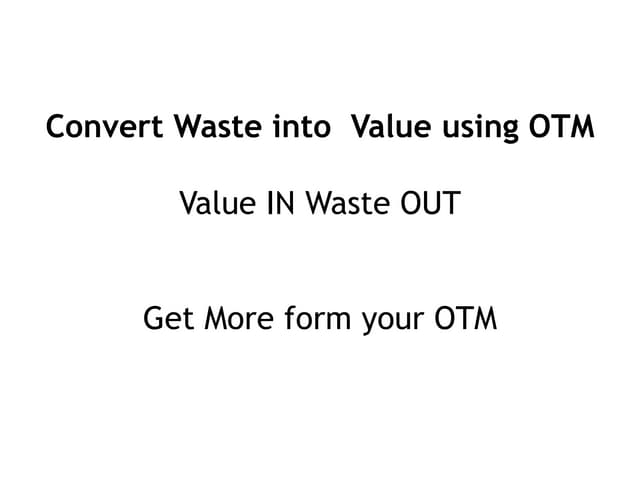 Convert Waste into Value using OTM

Value IN Waste OUT

Get More form your OTM